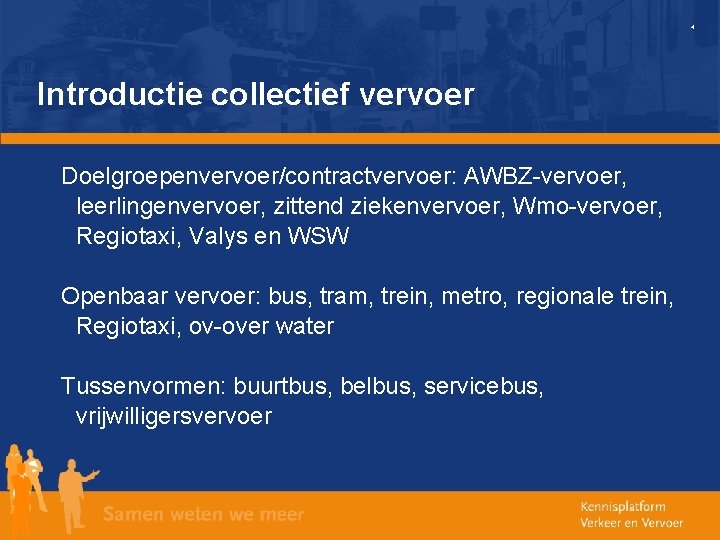 4

Introductie collectief vervoer

Doelgroepenvervoer/contractvervoer: AWBZ-vervoer, leerlingenvervoer, zittend ziekenvervoer, Wmo-vervoer, Regiotaxi, Valys en WSW

Openbaar vervoer: bus, tram, trein, metro, regionale trein, Regiotaxi, ov-over water

Tussenvormen: buurtbus, belbus, servicebus, vrijwilligersvervoer

Samen weten we meer

Kennisplatform
Verkeer en Vervoer